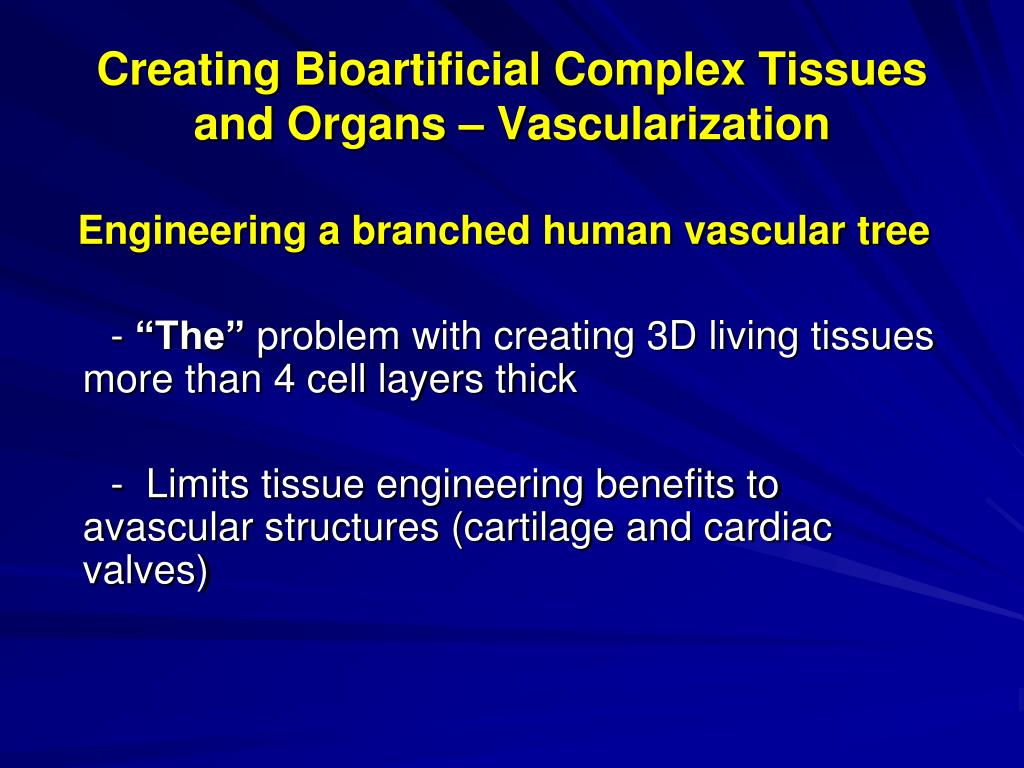 Creating Bioartificial Complex Tissues and Organs – Vascularization

Engineering a branched human vascular tree

- “The” problem with creating 3D living tissues more than 4 cell layers thick

- Limits tissue engineering benefits to avascular structures (cartilage and cardiac valves)